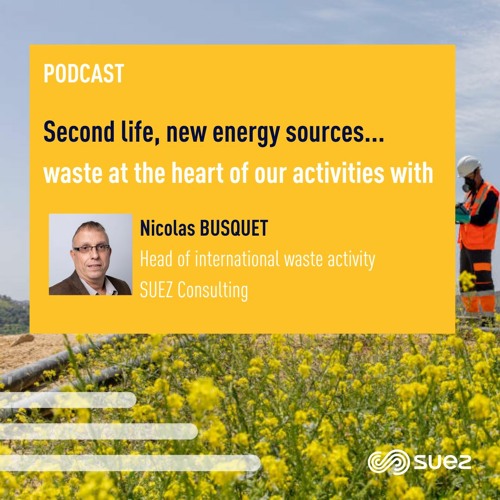 PODCAST

Second life, new energy sources...
waste at the heart of our activities with

Nicolas BUSQUET
Head of international waste activity
SUEZ Consulting

SUEZ